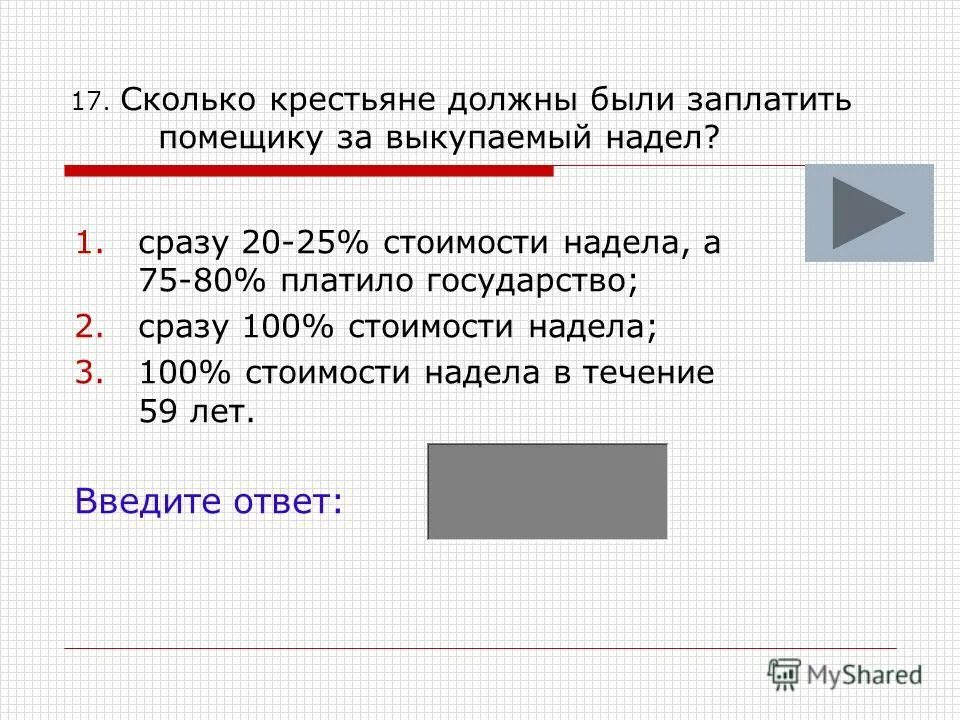 17. Сколько крестьяне должны были заплатить помещику за выкупаемый надел?

1. сразу 20-25% стоимости надела, а 75-80% платило государство;
2. сразу 100% стоимости надела;
3. 100% стоимости надела в течение 59 лет.

Введите ответ:

MyShared